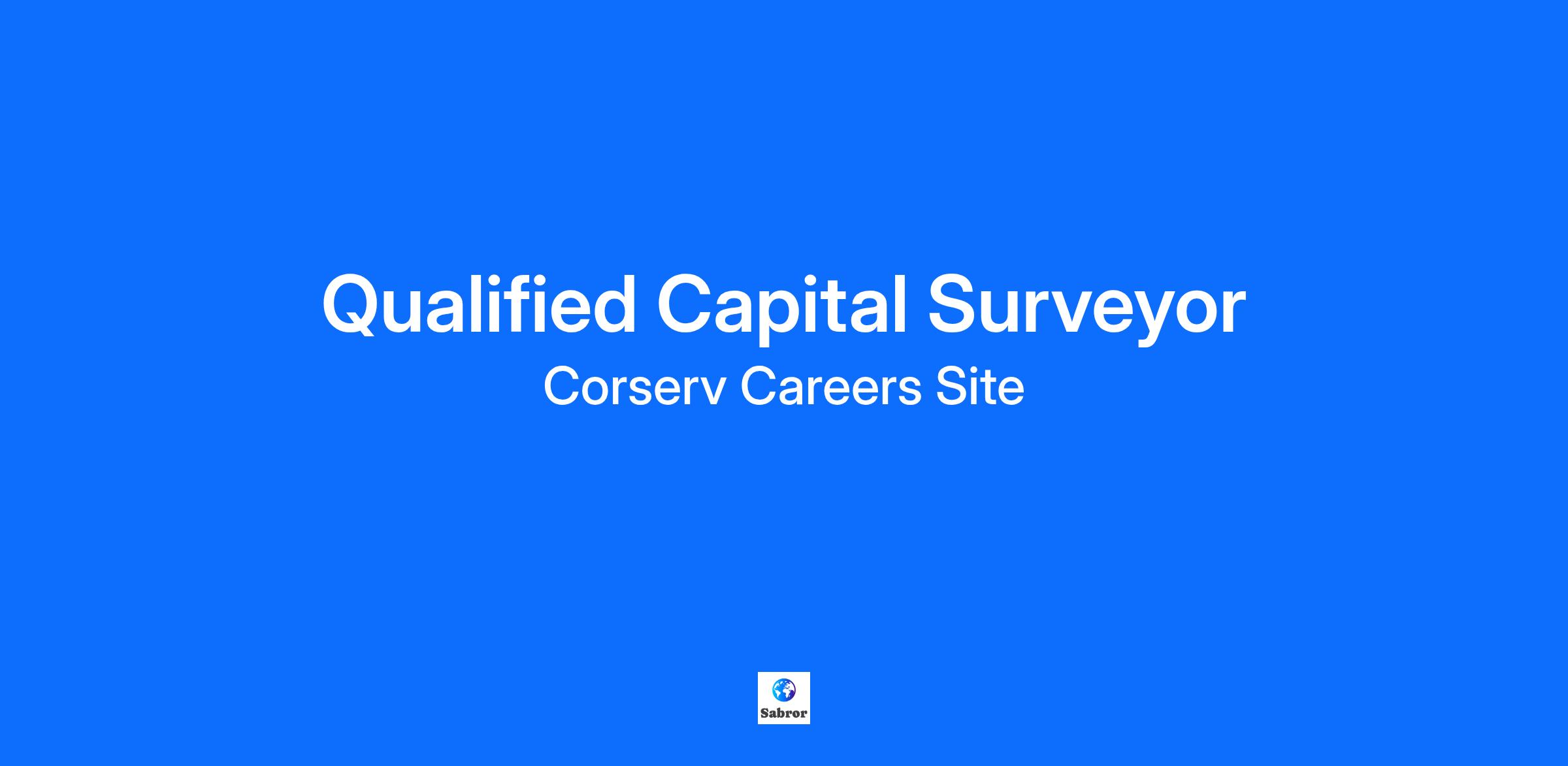 Qualified Capital Surveyor

Corserv Careers Site

Sabror